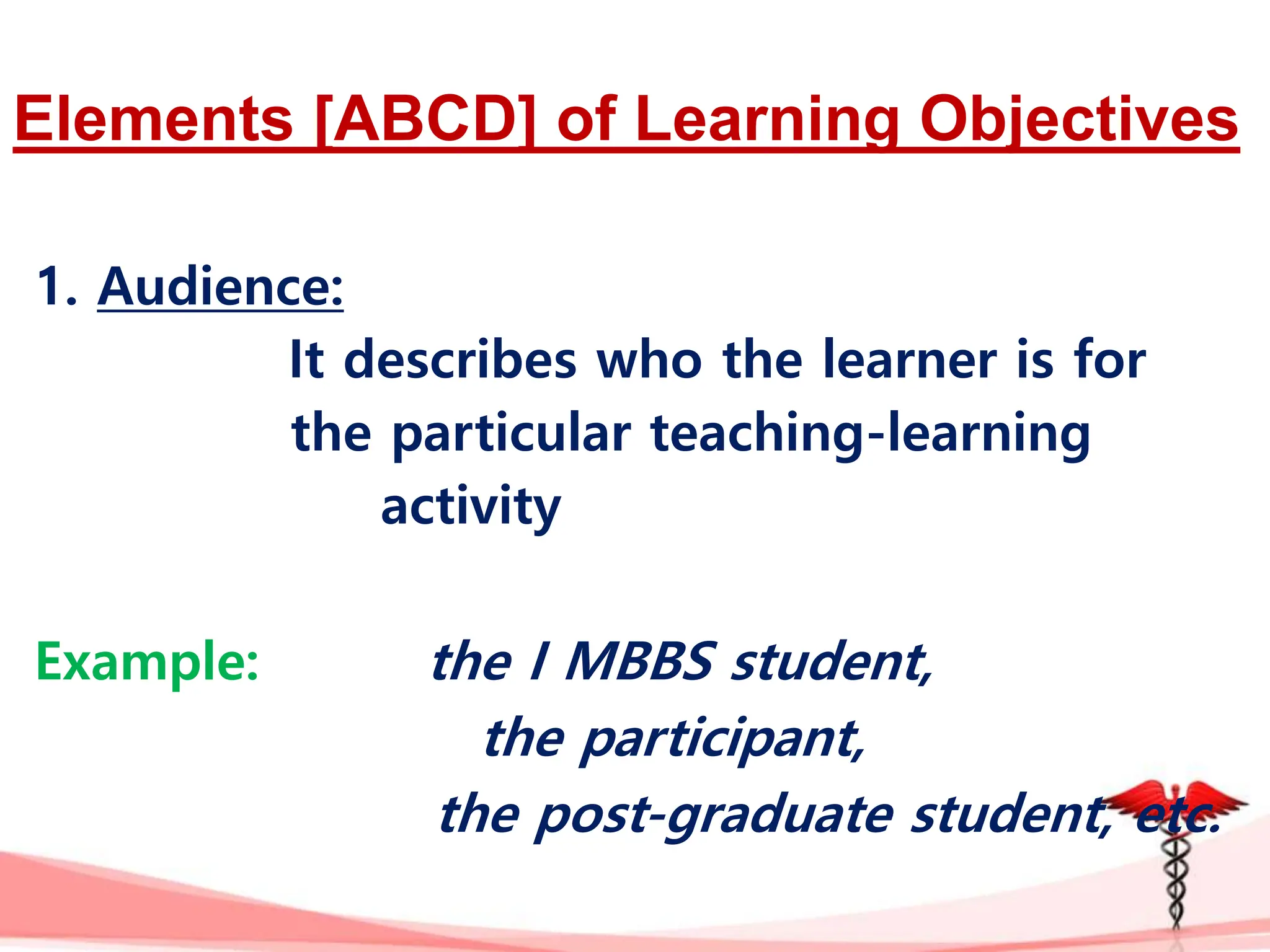 Elements [ABCD] of Learning Objectives

1. Audience:

It describes who the learner is for the particular teaching-learning activity

Example: the I MBBS student,

the participant,

the post-graduate student, etc.